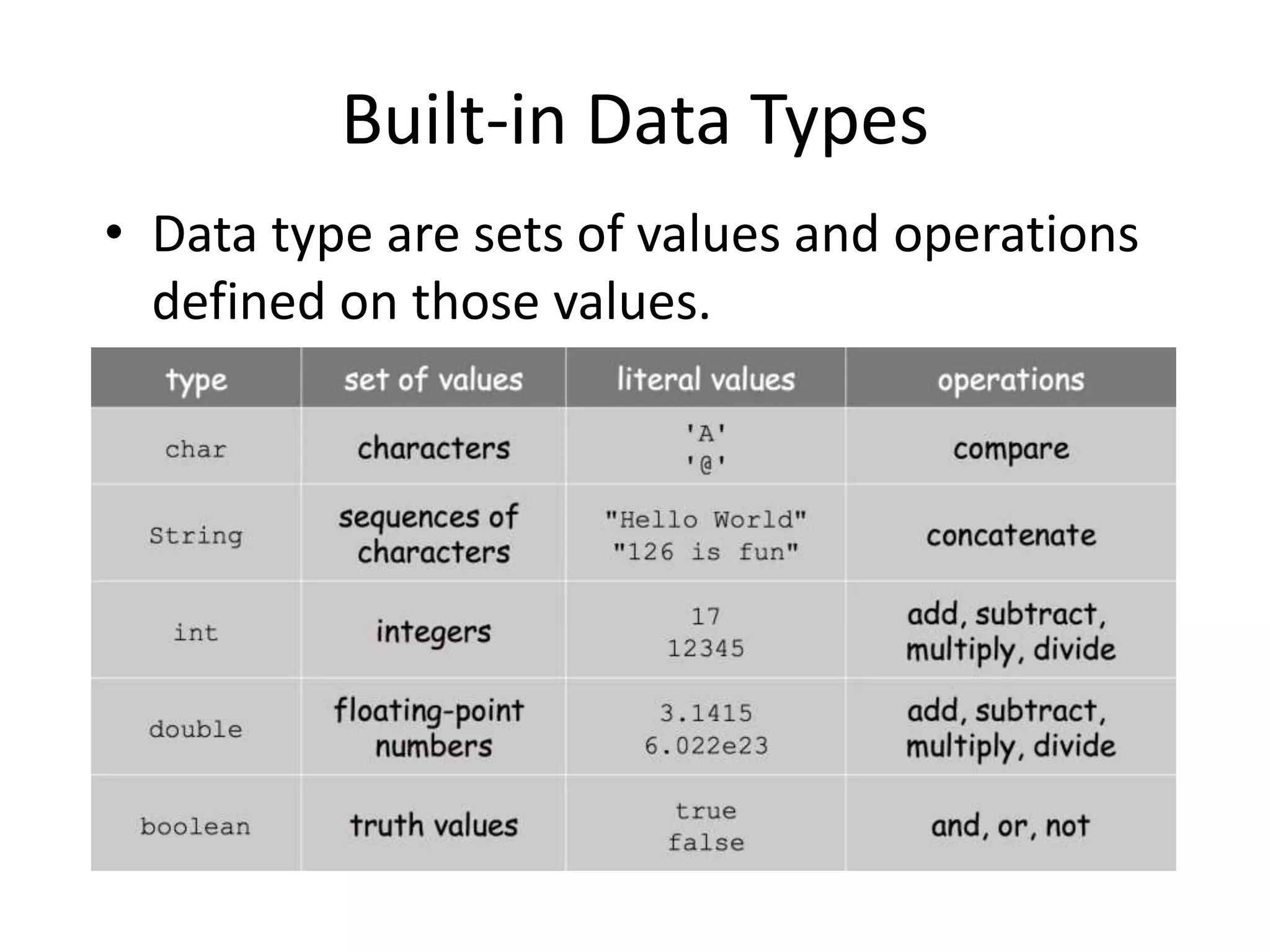 Built-in Data Types

• Data type are sets of values and operations defined on those values.

| type | set of values | literal values | operations |
|---|---|---|---|
| char | characters | 'A' '@' | compare |
| String | sequences of characters | "Hello World" "126 is fun" | concatenate |
| int | integers | 17 12345 | add, subtract, multiply, divide |
| double | floating-point numbers | 3.1415 6.022e23 | add, subtract, multiply, divide |
| boolean | truth values | true false | and, or, not |